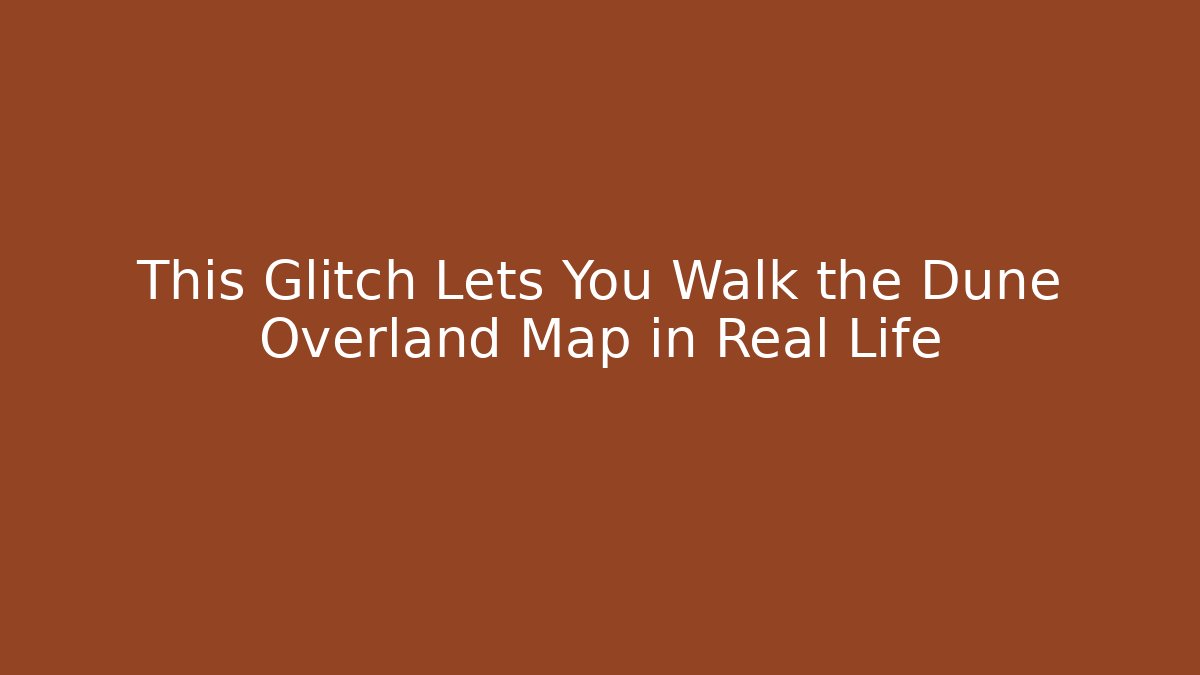 This Glitch Lets You Walk the Dune Overland Map in Real Life